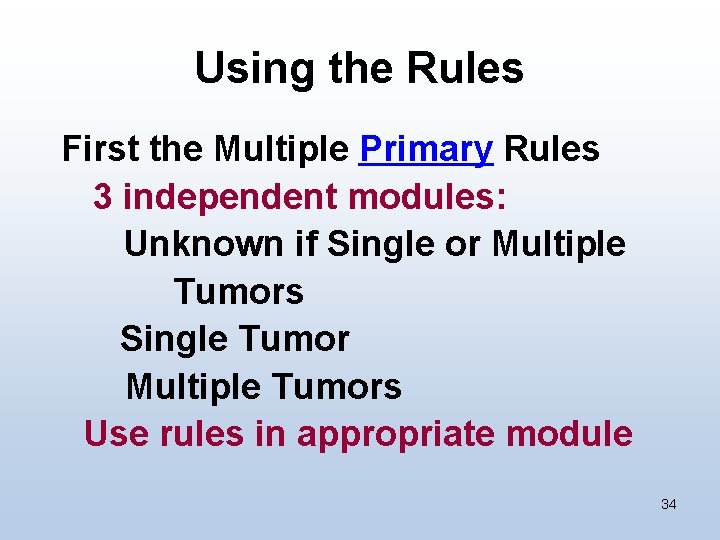 Using the Rules

First the Multiple Primary Rules

3 independent modules:

Unknown if Single or Multiple Tumors

Single Tumor

Multiple Tumors

Use rules in appropriate module

34